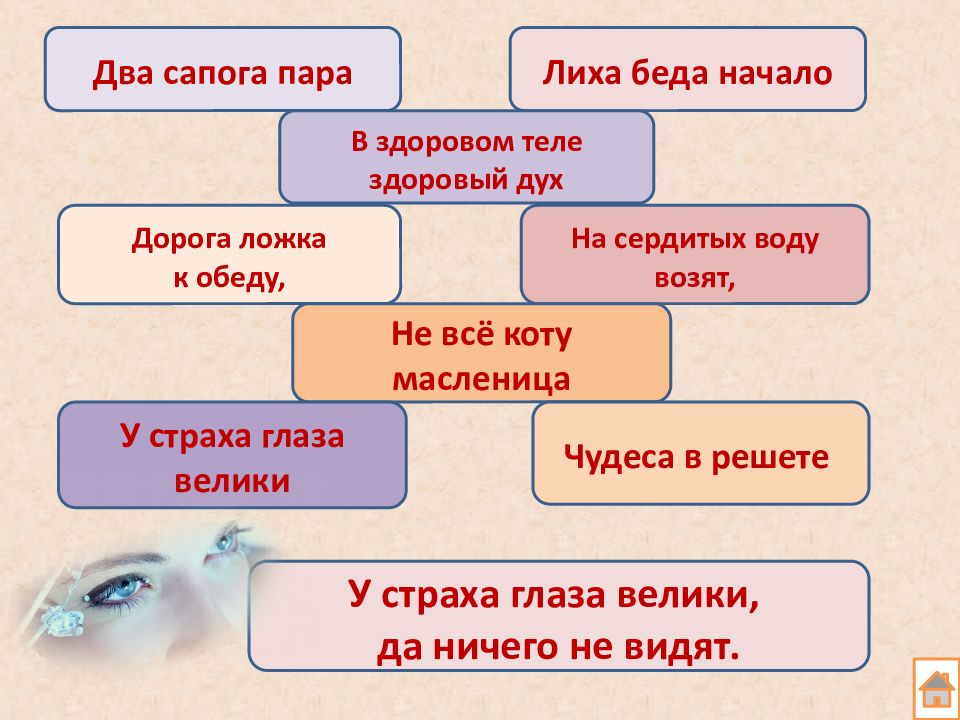 Два сапога пара

Лиха беда начало

В здоровом теле здоровый дух

Дорога ложка к обеду,

На сердитых воду возят,

Не всё коту масленица

У страха глаза велики

Чудеса в решете

У страха глаза велики, да ничего не видят.